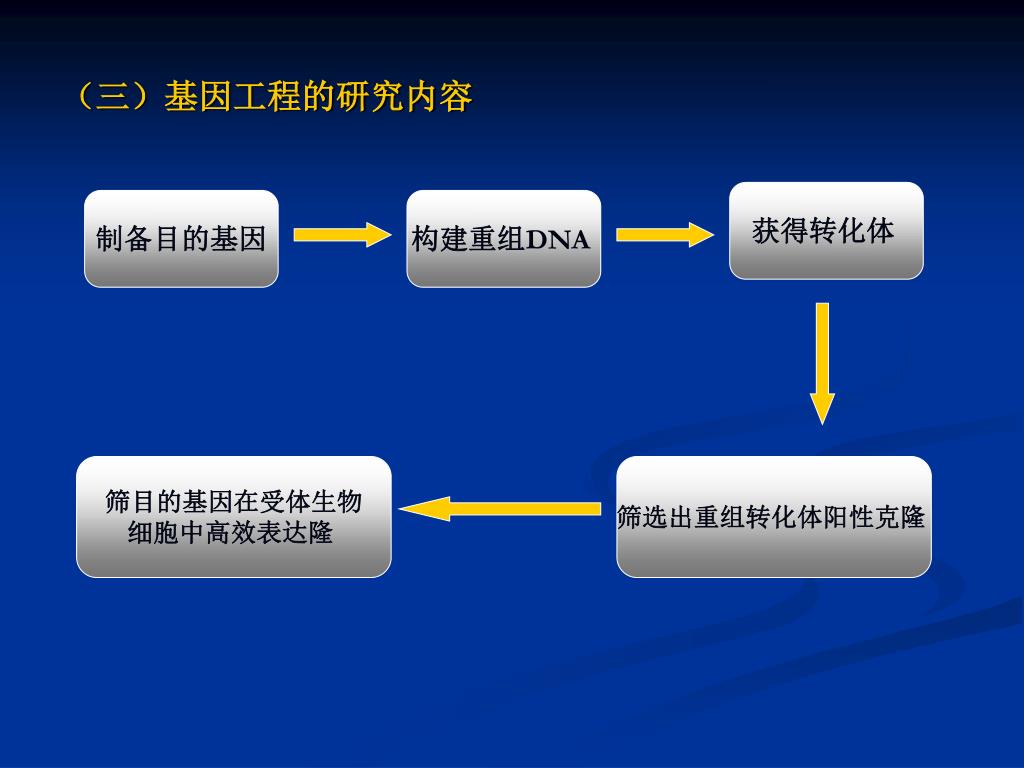 （三）基因工程的研究内容

制备目的基因

构建重组DNA

获得转化体

筛选出重组转化体阳性克隆

筛目的基因在受体生物细胞中高效表达隆